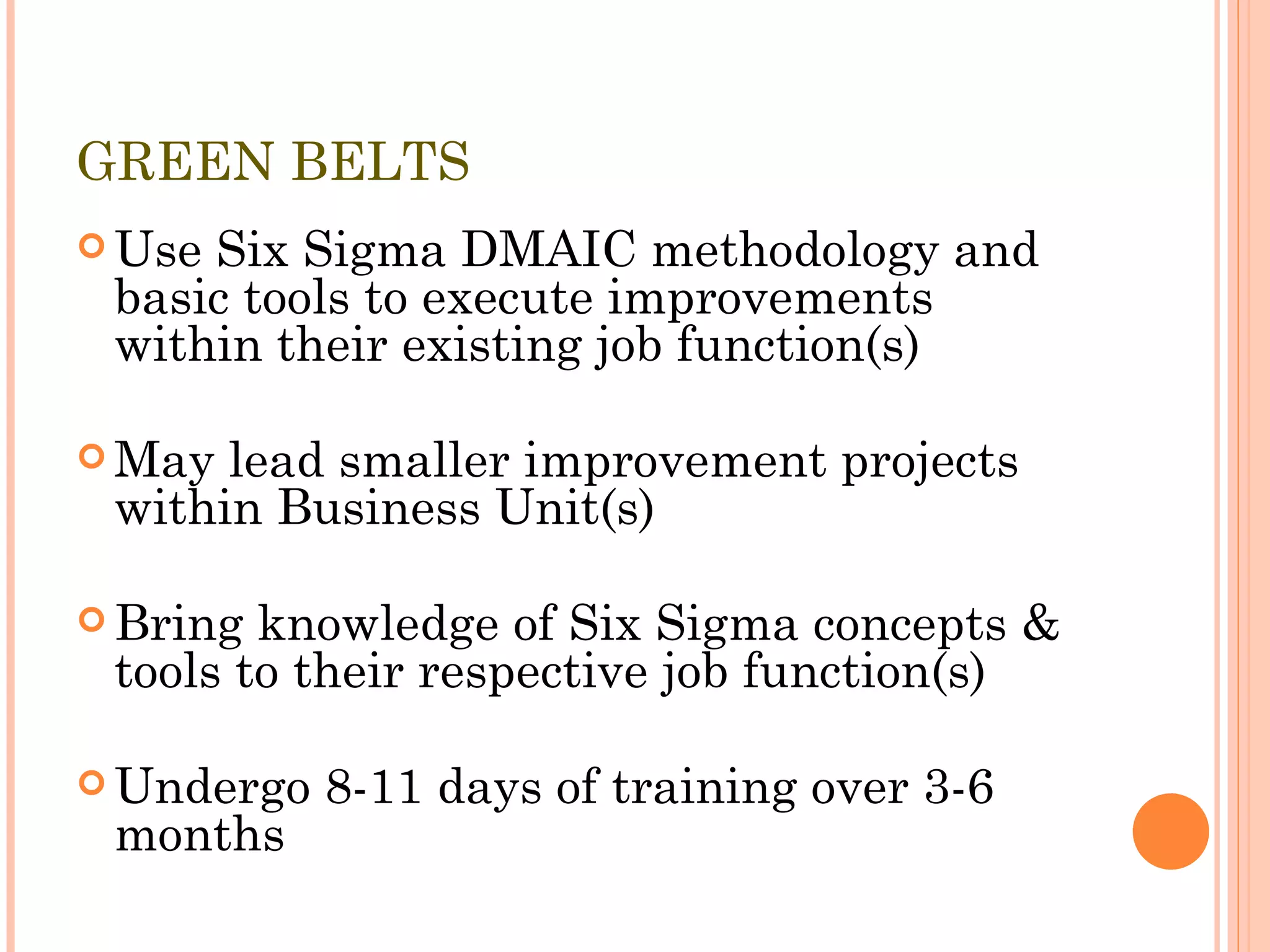 GREEN BELTS

Use Six Sigma DMAIC methodology and basic tools to execute improvements within their existing job function(s)

May lead smaller improvement projects within Business Unit(s)

Bring knowledge of Six Sigma concepts & tools to their respective job function(s)

Undergo 8-11 days of training over 3-6 months